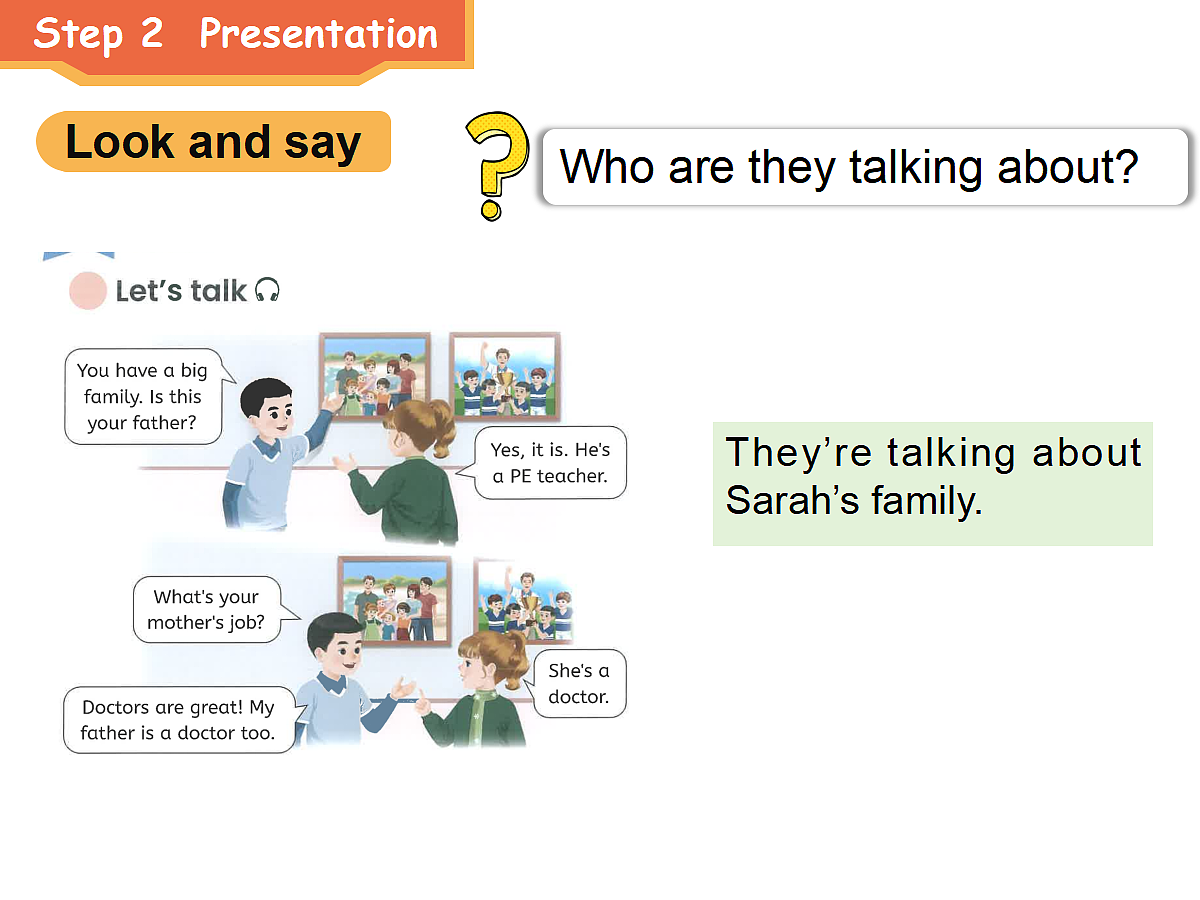 Step 2 Presentation

Look and say

?

Who are they talking about?

Let's talk

You have a big family. Is this your father?

Yes, it is. He's a PE teacher.

What's your mother's job?

She's a doctor.

Doctors are great! My father is a doctor too.

They're talking about Sarah's family.